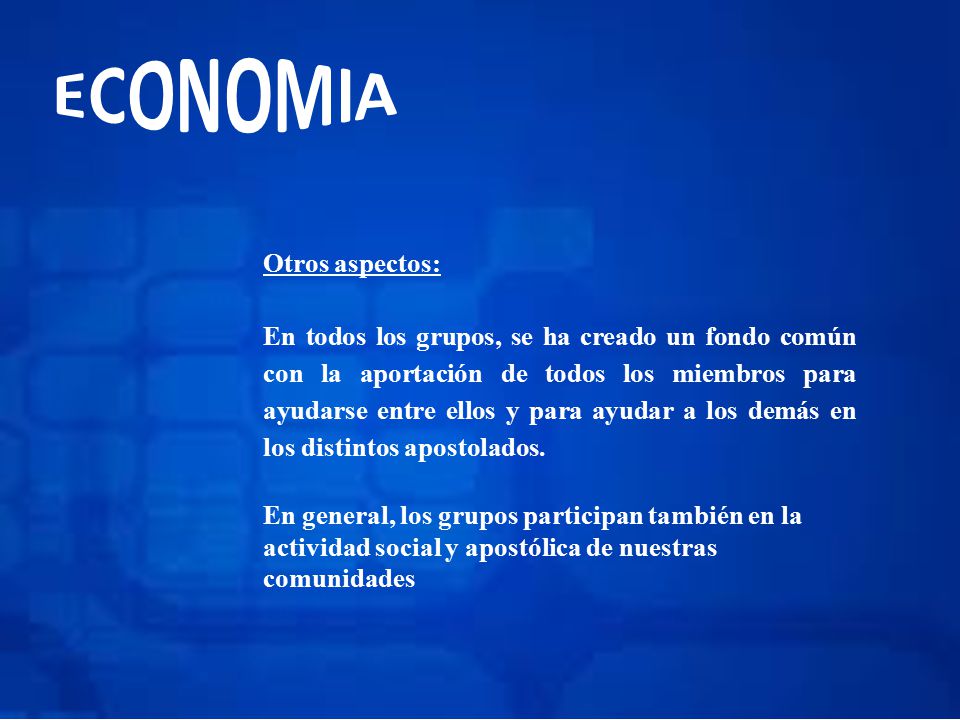 ECONOMIA

Otros aspectos:

En todos los grupos, se ha creado un fondo común con la aportación de todos los miembros para ayudarse entre ellos y para ayudar a los demás en los distintos apostolados.

En general, los grupos participan también en la actividad social y apostólica de nuestras comunidades